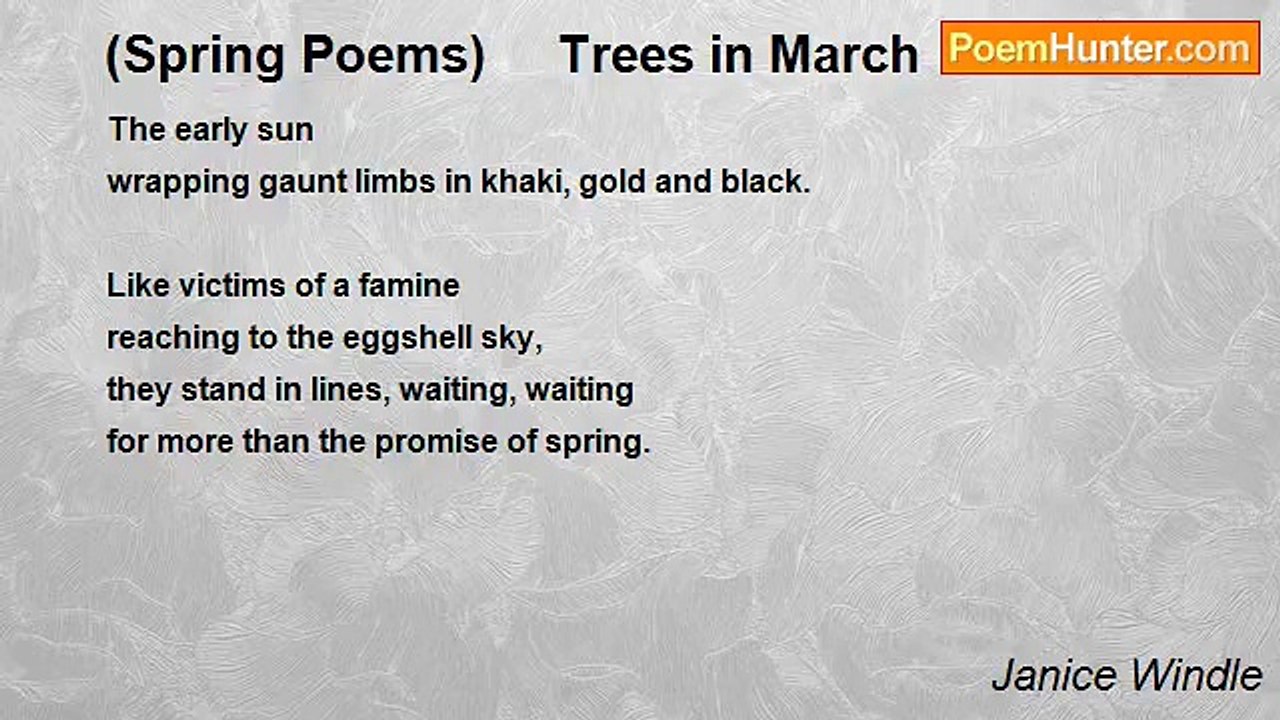 (Spring Poems)     Trees in March

PoemHunter.com

The early sun
wrapping gaunt limbs in khaki, gold and black.

Like victims of a famine
reaching to the eggshell sky,
they stand in lines, waiting, waiting
for more than the promise of spring.

Janice Windle